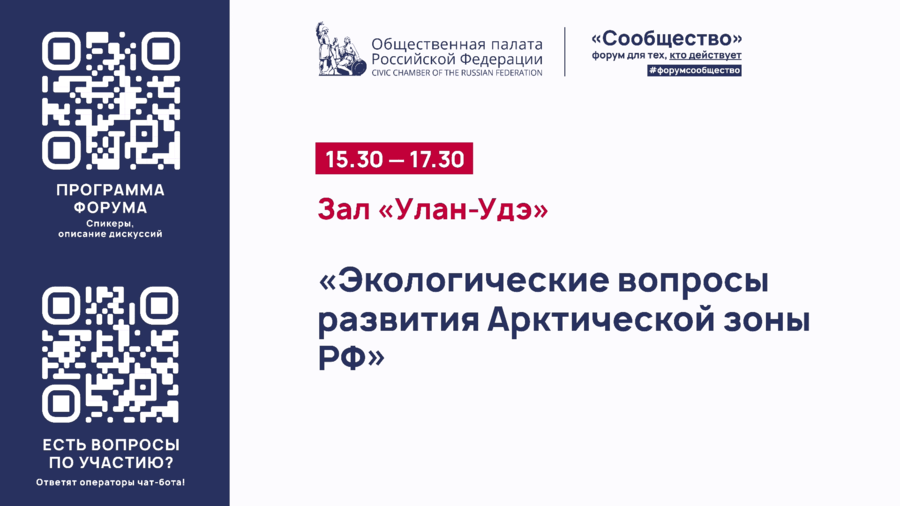 ПРОГРАММА ФОРУМА
Спикеры, описание дискуссий

ЕСТЬ ВОПРОСЫ ПО УЧАСТИЮ?
Ответят операторы чат-бота!

Общественная палата Российской Федерации
CIVIC CHAMBER OF THE RUSSIAN FEDERATION

«Сообщество»
форум для тех, кто действует
#форумсообщество

15.30 — 17.30

Зал «Улан-Удэ»

«Экологические вопросы развития Арктической зоны РФ»